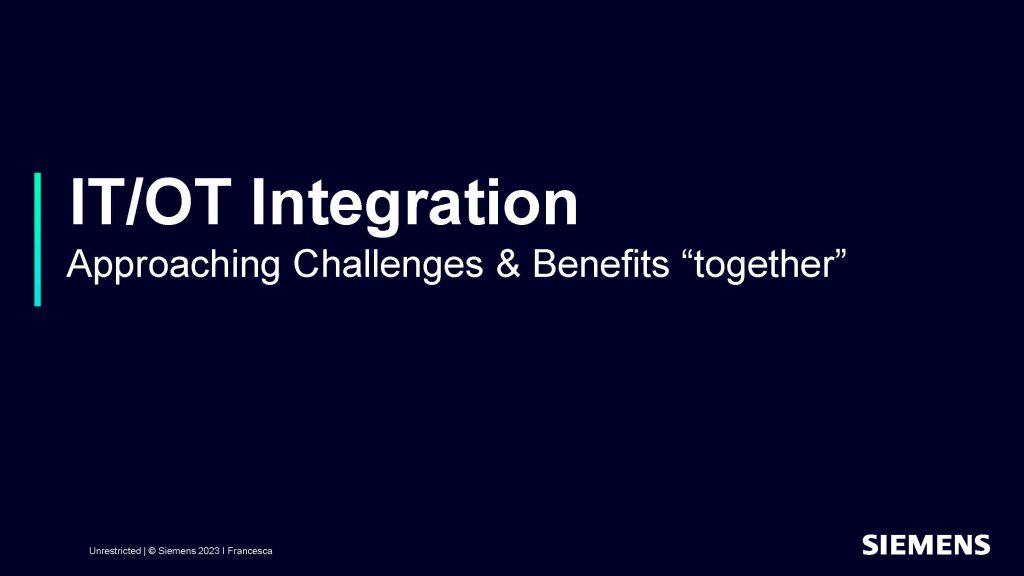 IT/OT Integration
Approaching Challenges & Benefits “together”

Unrestricted | © Siemens 2023 I Francesca

SIEMENS